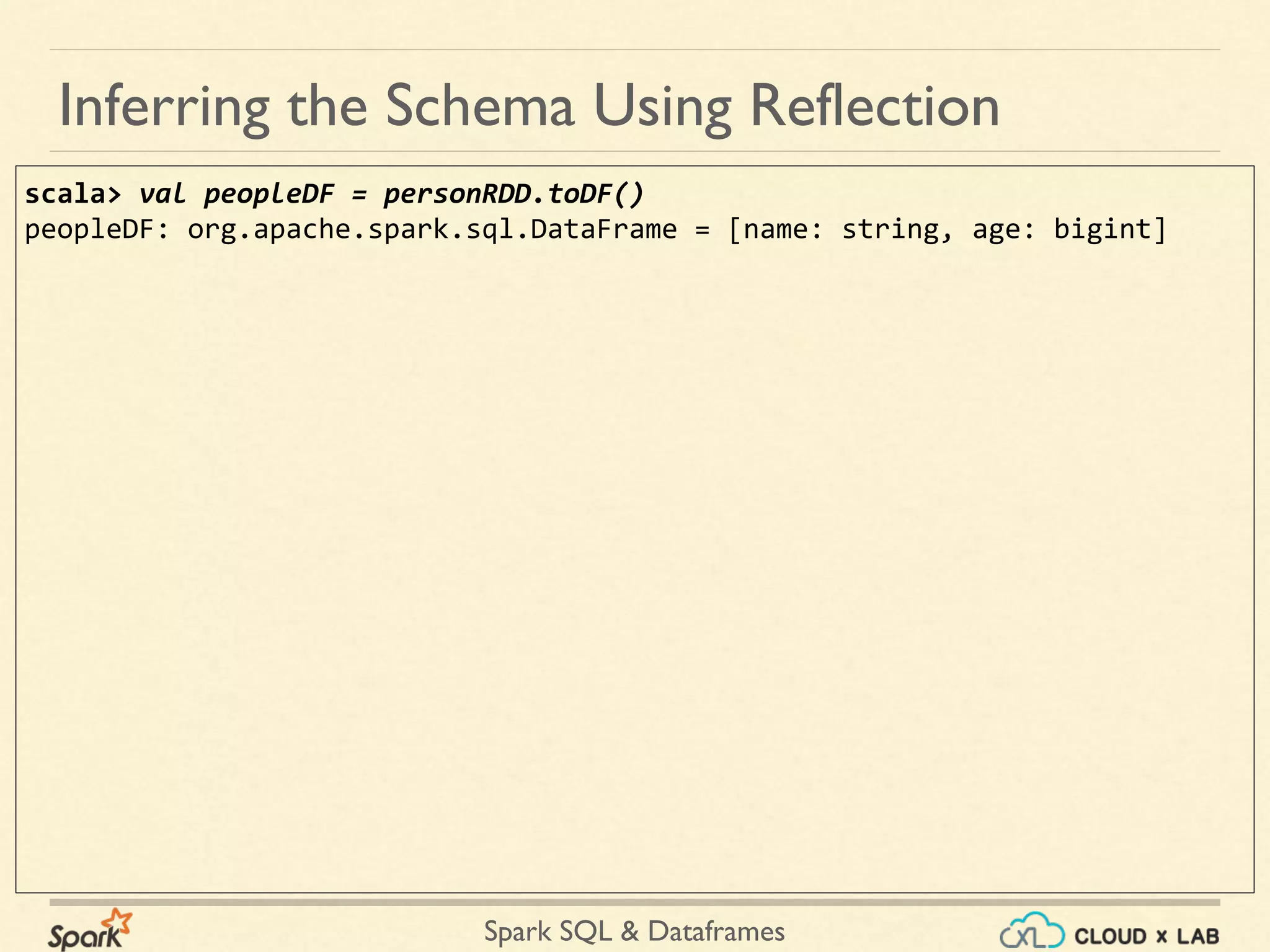 Inferring the Schema Using Reflection

scala> val peopleDF = personRDD.toDF()
peopleDF: org.apache.spark.sql.DataFrame = [name: string, age: bigint]

Spark

Spark SQL & Dataframes

CXL CLOUD x LAB